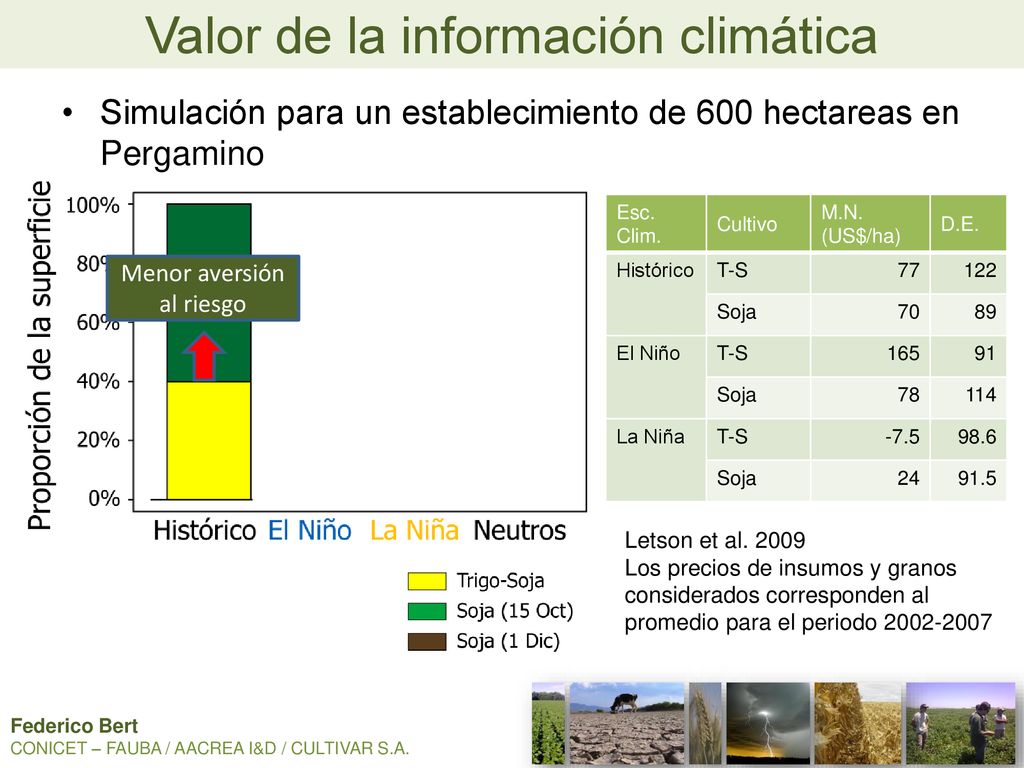 Valor de la información climática

• Simulación para un establecimiento de 600 hectareas en Pergamino

Proporción de la superficie

100%
80%
60%
40%
20%
0%

Menor aversión al riesgo

Histórico El Niño La Niña Neutros

Trigo-Soja
Soja (15 Oct)
Soja (1 Dic)

| Esc. Clim. | Cultivo | M.N. (US$/ha) | D.E. |
|---|---|---|---|
| Histórico | T-S | 77 | 122 |
| | Soja | 70 | 89 |
| El Niño | T-S | 165 | 91 |
| | Soja | 78 | 114 |
| La Niña | T-S | -7.5 | 98.6 |
| | Soja | 24 | 91.5 |

Letson et al. 2009
Los precios de insumos y granos considerados corresponden al promedio para el periodo 2002-2007

Federico Bert
CONICET – FAUBA / AACREA I&D / CULTIVAR S.A.